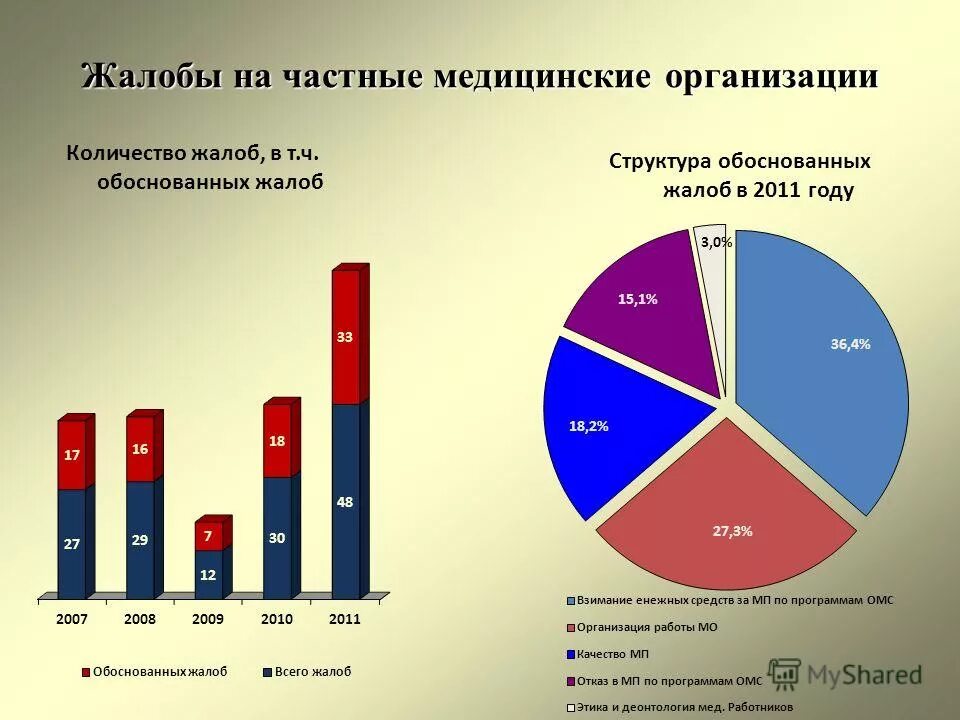 Жалобы на частные медицинские организации

Количество жалоб, в т.ч. обоснованных жалоб

17
27
16
29
7
12
18
30
33
48

2007 2008 2009 2010 2011

Обоснованных жалоб Всего жалоб

Структура обоснованных жалоб в 2011 году

3,0%
15,1%
36,4%
18,2%
27,3%

Взимание енежных средств за МП по программам ОМС
Организация работы МО
Качество МП
Отказ в МП по программам ОМС
Этика и деонтология мед. Работников

MyShared